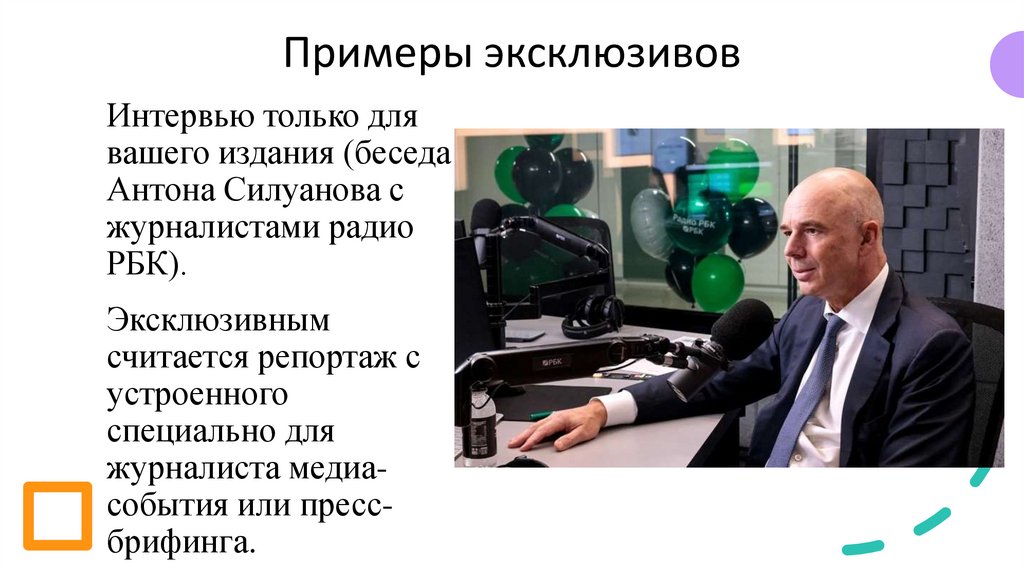 Примеры эксклюзивов

Интервью только для вашего издания (беседа Антона Силуанова с журналистами радио РБК).

Эксклюзивным считается репортаж с устроенного специально для журналиста медиа-события или пресс-брифинга.

РАДИО РБК

РБК